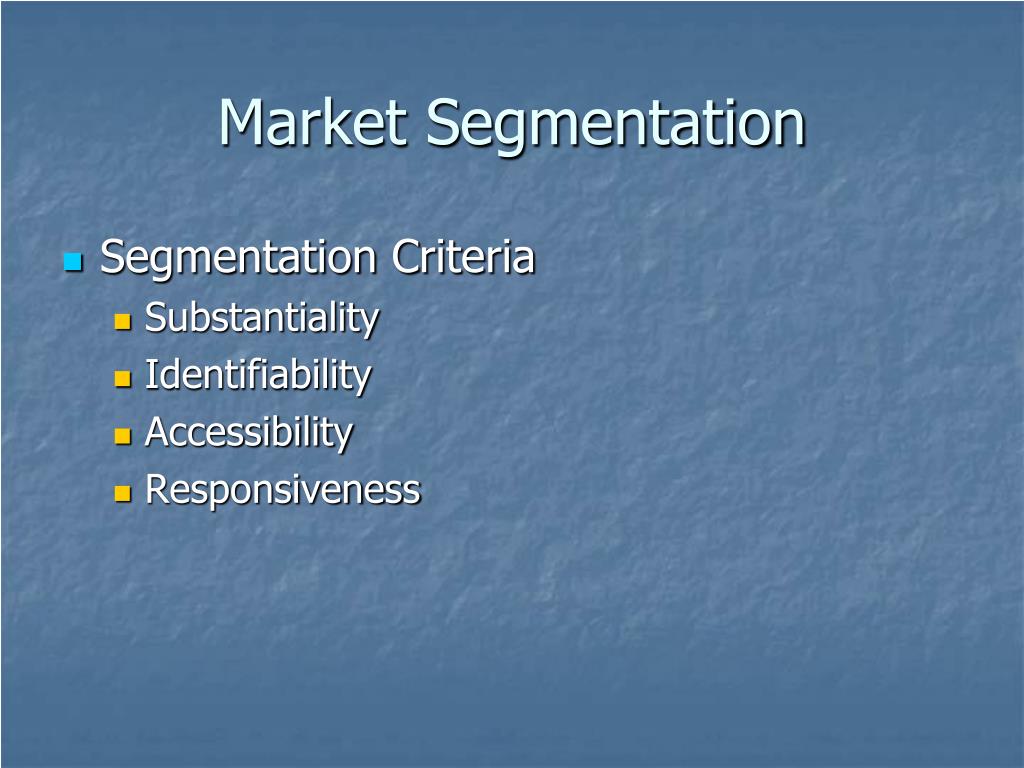 Market Segmentation

Segmentation Criteria
Substantiality
Identifiability
Accessibility
Responsiveness